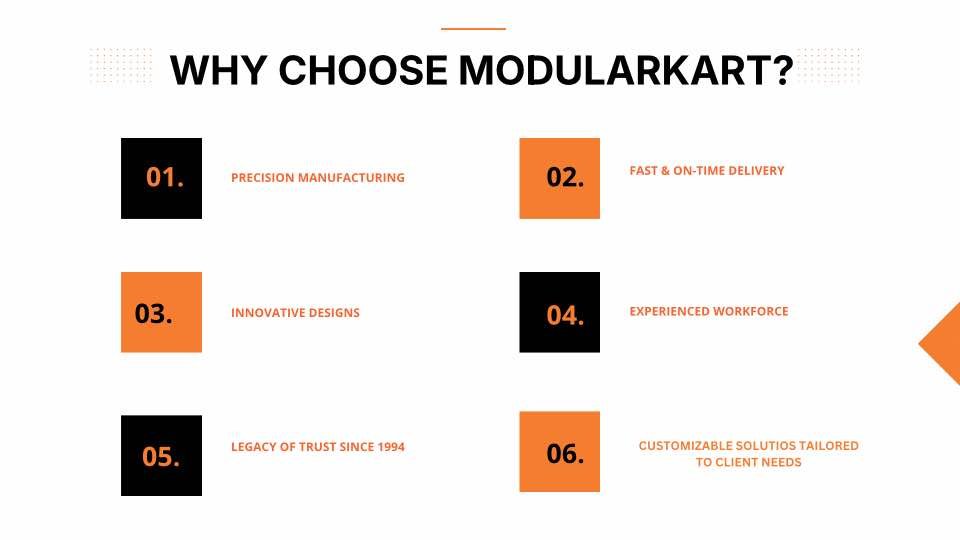 WHY CHOOSE MODULARKART?

01.

PRECISION MANUFACTURING

02.

FAST & ON-TIME DELIVERY

03.

INNOVATIVE DESIGNS

04.

EXPERIENCED WORKFORCE

05.

LEGACY OF TRUST SINCE 1994

06.

CUSTOMIZABLE SOLUTIOS TAILORED TO CLIENT NEEDS